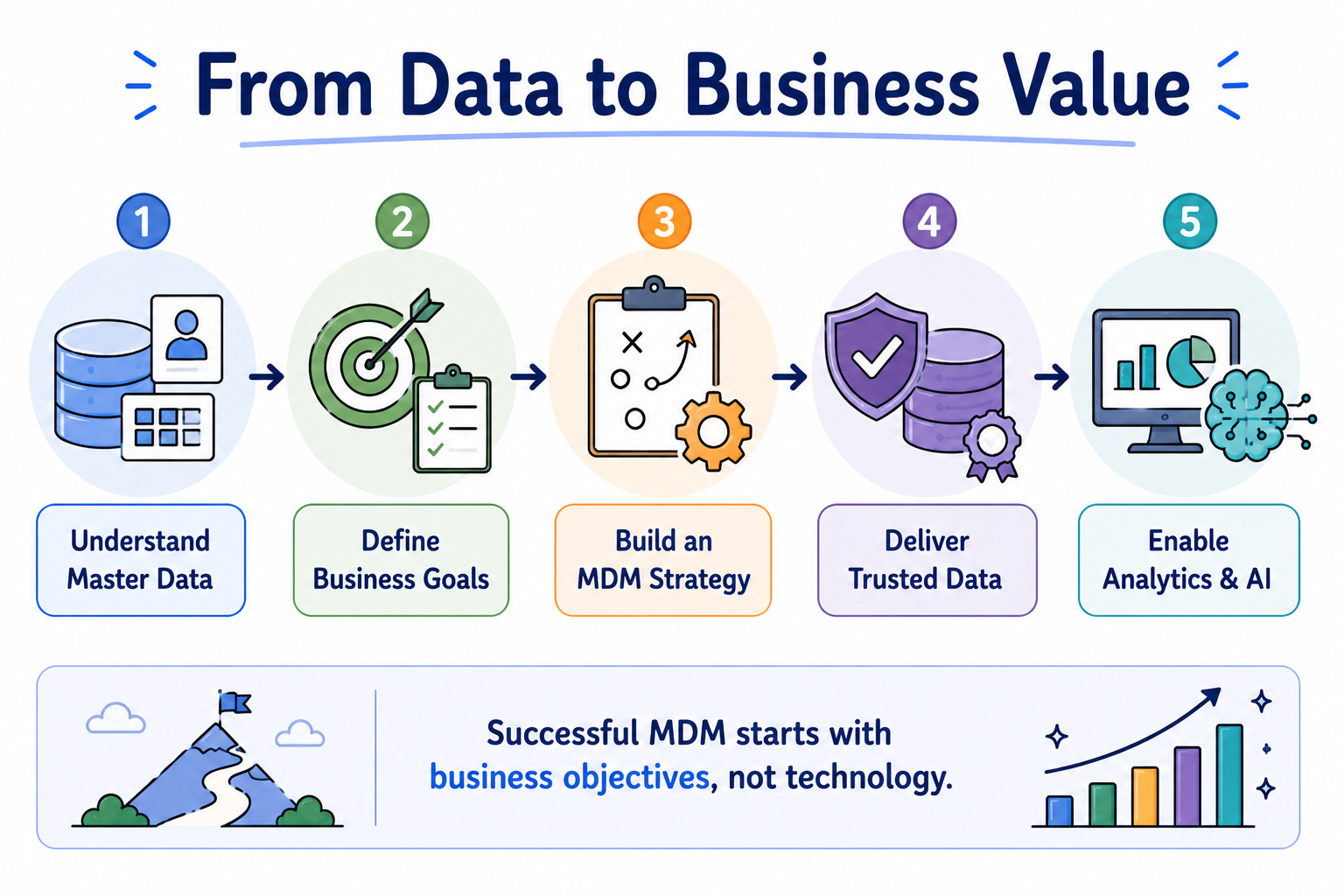 From Data to Business Value

1
Understand Master Data

2
Define Business Goals

3
Build an MDM Strategy

4
Deliver Trusted Data

5
Enable Analytics & AI

Successful MDM starts with business objectives, not technology.